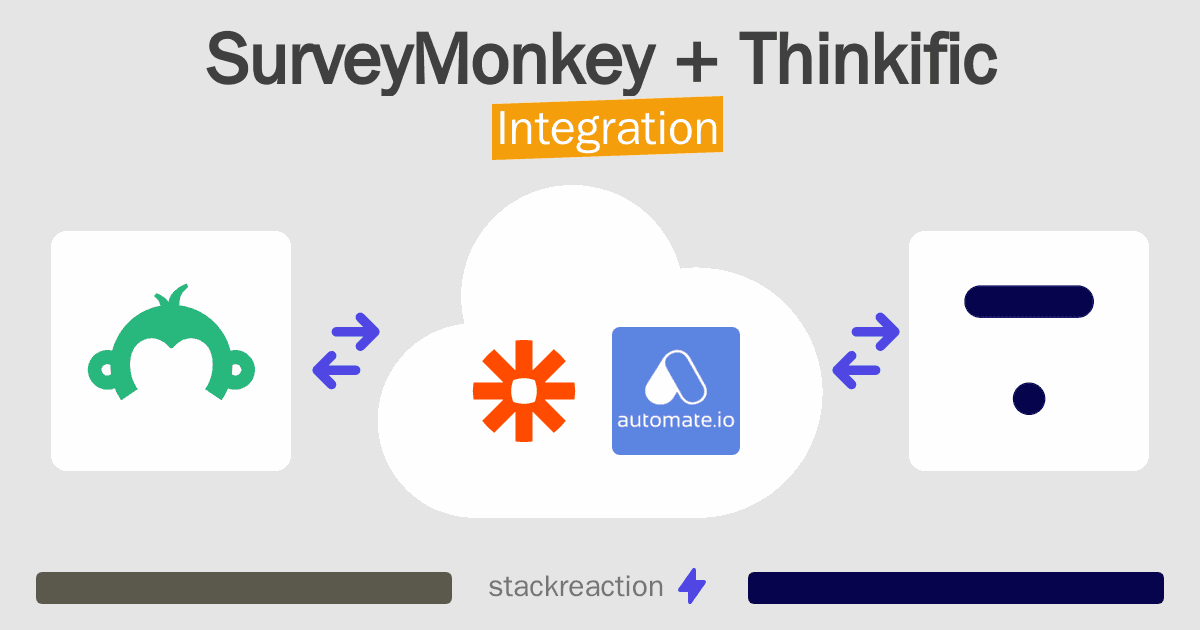 SurveyMonkey + Thinkific
Integration

automate.io

stackreaction